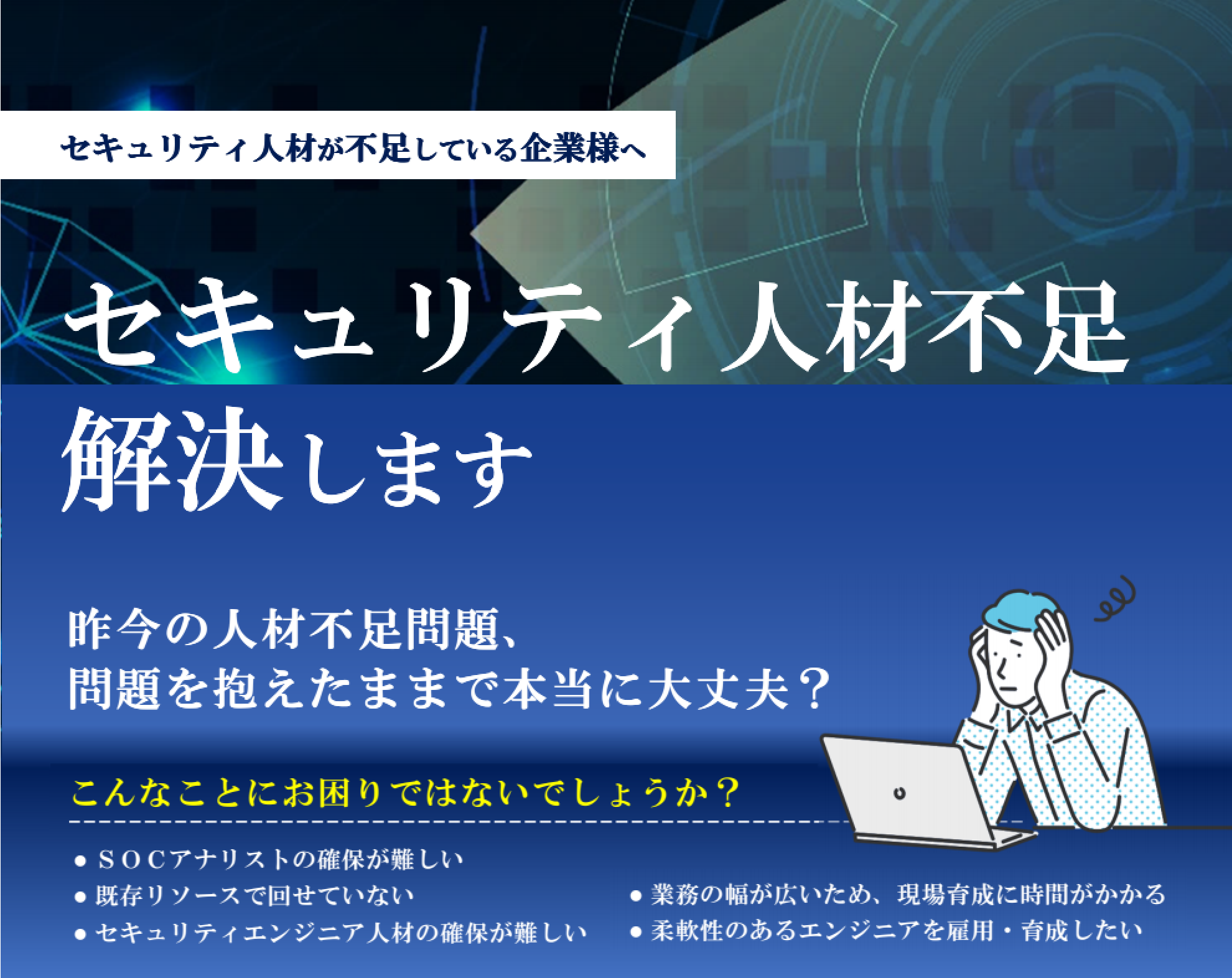 セキュリティ人材が不足している企業様へ

セキュリティ人材不足
解決します

昨今の人材不足問題、
問題を抱えたままで本当に大丈夫？

こんなことにお困りではないでしょうか？

● ＳＯＣアナリストの確保が難しい
● 既存リソースで回せていない
● セキュリティエンジニア人材の確保が難しい

● 業務の幅が広いため、現場育成に時間がかかる
● 柔軟性のあるエンジニアを雇用・育成したい